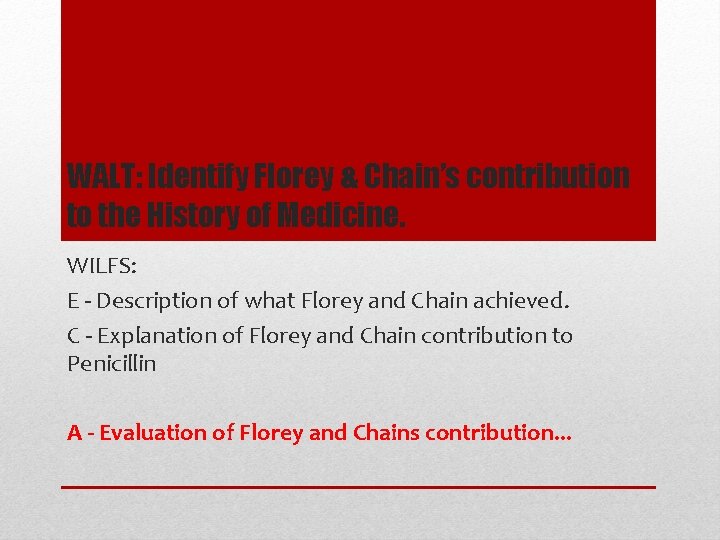 WALT: Identify Florey & Chain's contribution to the History of Medicine.

WILFS:

E - Description of what Florey and Chain achieved.

C - Explanation of Florey and Chain contribution to Penicillin

A - Evaluation of Florey and Chains contribution…